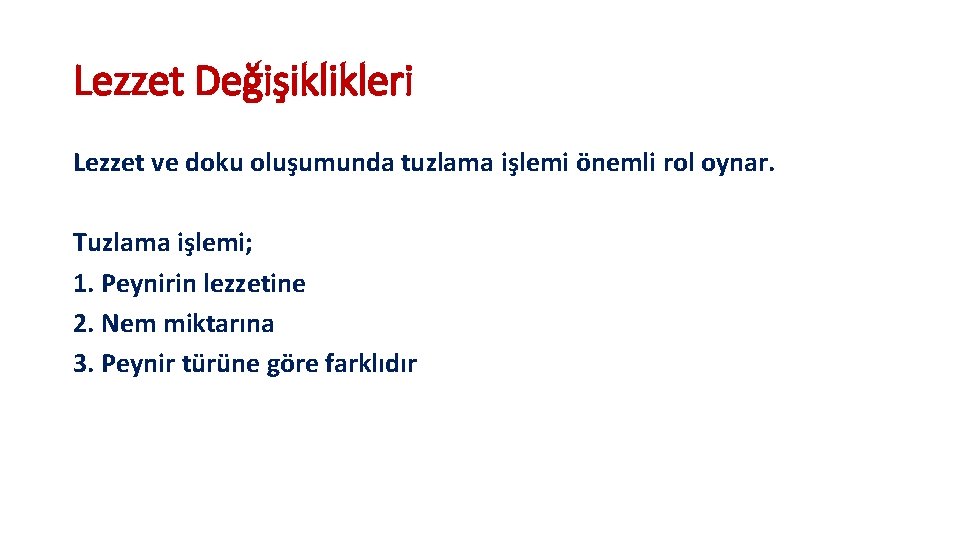 Lezzet Değişiklikleri

Lezzet ve doku oluşumunda tuzlama işlemi önemli rol oynar.

Tuzlama işlemi;
1. Peynirin lezzetine
2. Nem miktarına
3. Peynir türüne göre farklıdır